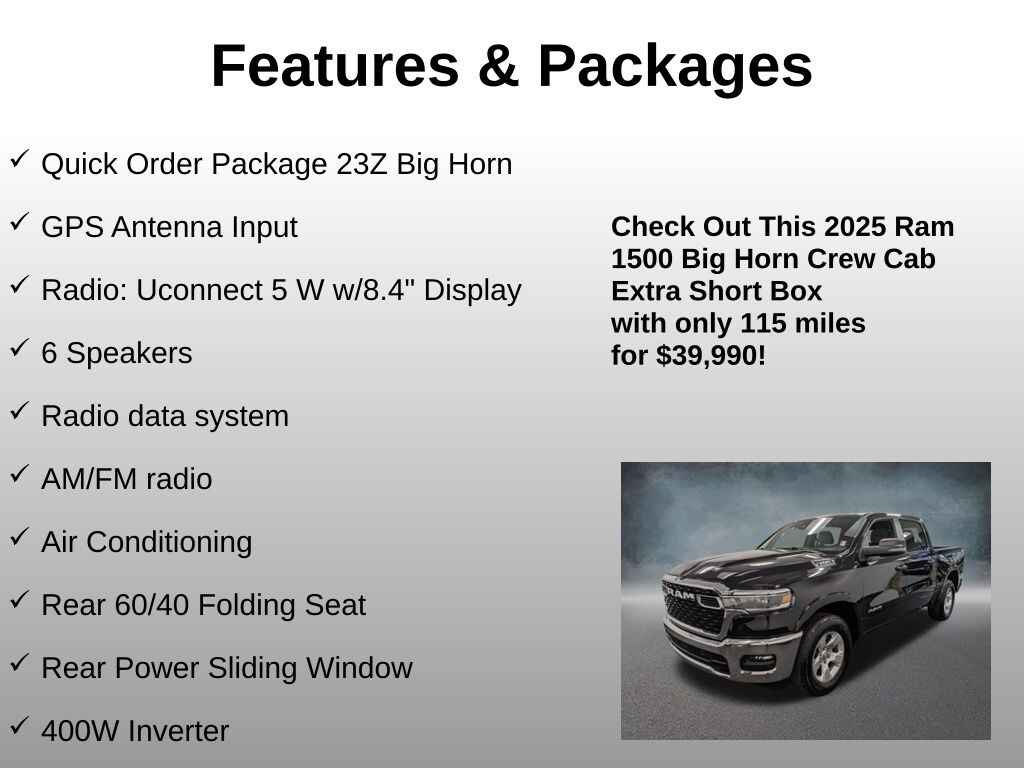 Features & Packages

✓ Quick Order Package 23Z Big Horn

✓ GPS Antenna Input

✓ Radio: Uconnect 5 W w/8.4" Display

✓ 6 Speakers

✓ Radio data system

✓ AM/FM radio

✓ Air Conditioning

✓ Rear 60/40 Folding Seat

✓ Rear Power Sliding Window

✓ 400W Inverter

Check Out This 2025 Ram 1500 Big Horn Crew Cab Extra Short Box with only 115 miles for $39,990!

RAM